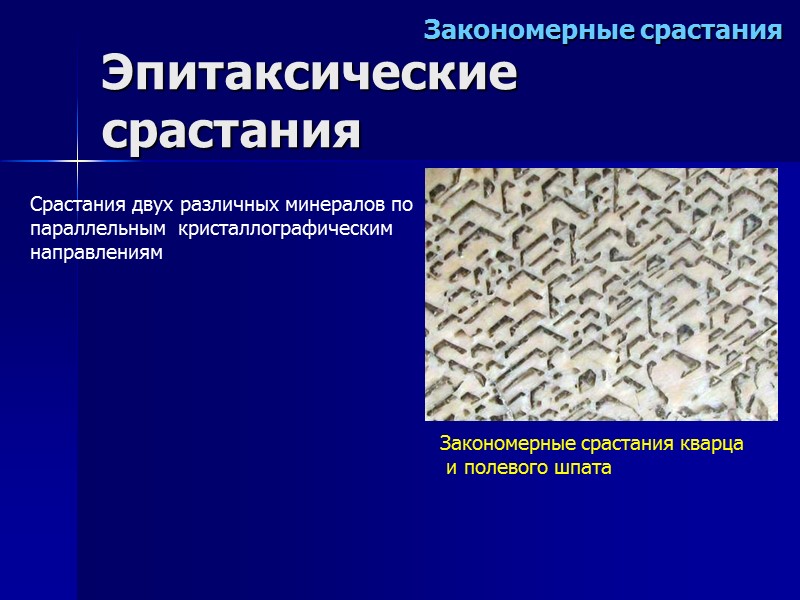 Закономерные срастания

Эпитаксические срастания

Срастания двух различных минералов по параллельным кристаллографическим направлениям

Закономерные срастания кварца и полевого шпата